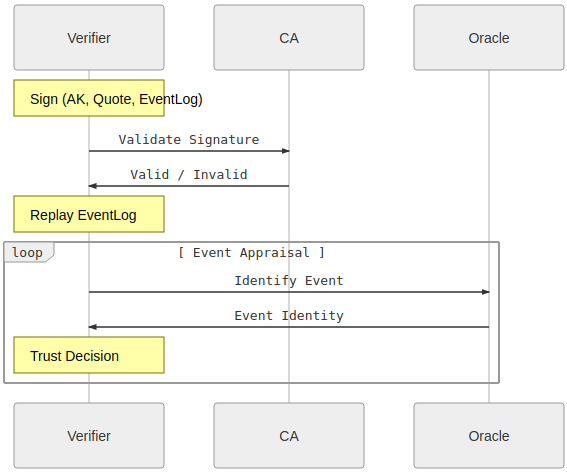 Verifier

CA

Oracle

Sign (AK, Quote, EventLog)

Validate Signature

Valid / Invalid

Replay EventLog

loop

[ Event Appraisal ]

Identify Event

Event Identity

Trust Decision

Verifier

CA

Oracle